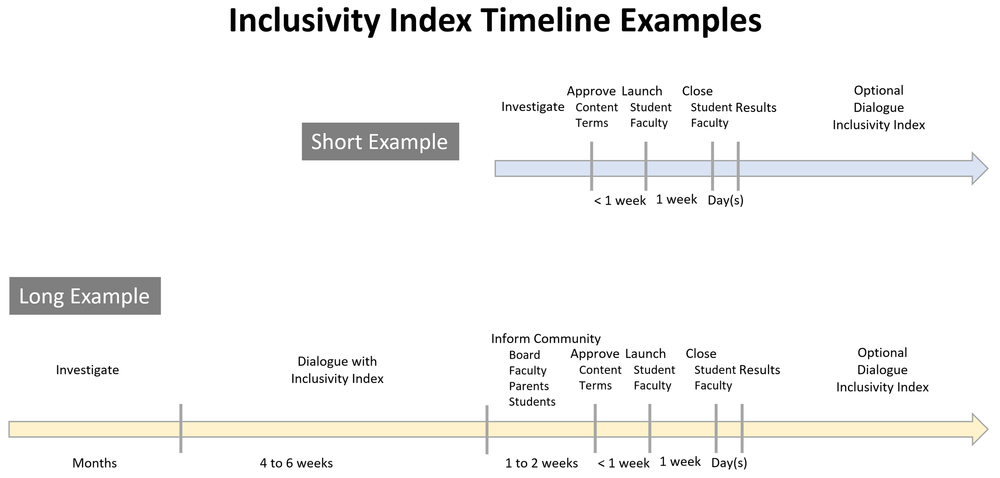 Inclusivity Index Timeline Examples

Short Example

Investigate

Approve
Content
Terms

Launch
Student
Faculty

Close
Student
Faculty

Results

Optional
Dialogue
Inclusivity Index

< 1 week

1 week

Day(s)

Long Example

Investigate

Dialogue with
Inclusivity Index

Inform Community
Board
Faculty
Parents
Students

Approve
Content
Terms

Launch
Student
Faculty

Close
Student
Faculty

Results

Optional
Dialogue
Inclusivity Index

Months

4 to 6 weeks

1 to 2 weeks

< 1 week

1 week

Day(s)